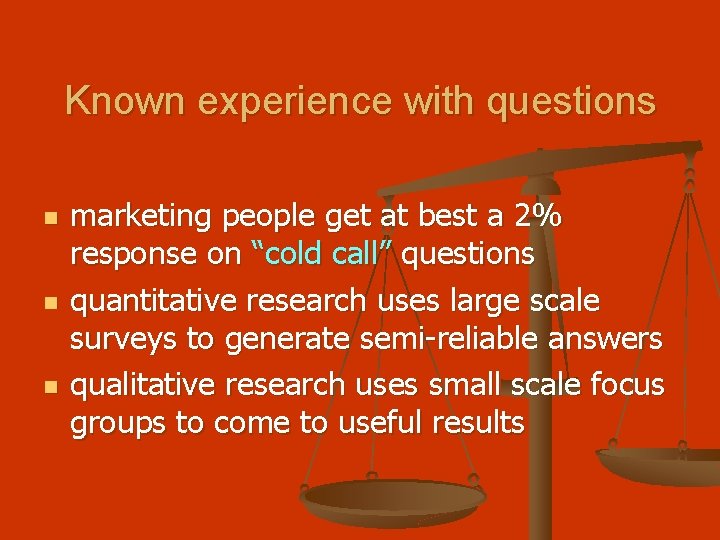 Known experience with questions

- marketing people get at best a 2% response on “cold call” questions
- quantitative research uses large scale surveys to generate semi-reliable answers
- qualitative research uses small scale focus groups to come to useful results